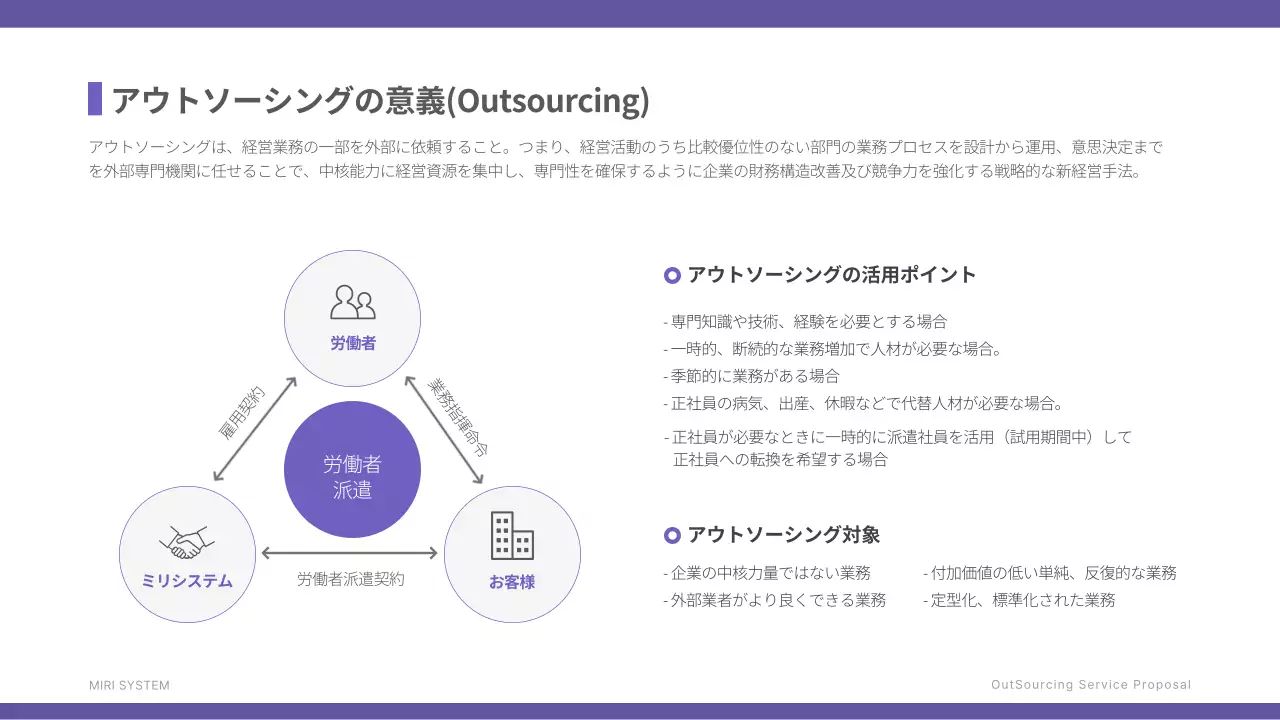 アウトソーシングの意義(Outsourcing)

アウトソーシングは、経営業務の一部を外部に依頼すること。つまり、経営活動のうち比較優位性のない部門の業務プロセスを設計から運用、意思決定までを外部専門機関に任せることで、中核能力に経営資源を集中し、専門性を確保するように企業の財務構造改善及び競争力を強化する戦略的な新経営手法。

労働者

雇用契約

業務指揮命令

労働者派遣

ミリシステム

労働者派遣契約

お客様

アウトソーシングの活用ポイント

- 専門知識や技術、経験を必要とする場合
- 一時的、断続的な業務増加で人材が必要な場合。
- 季節的に業務がある場合
- 正社員の病気、出産、休暇などで代替人材が必要な場合。
- 正社員が必要なときに一時的に派遣社員を活用（試用期間中）して正社員への転換を希望する場合

アウトソーシング対象

- 企業の中核力量ではない業務
- 外部業者がより良くできる業務

- 付加価値の低い単純、反復的な業務
- 定型化、標準化された業務

MIRI SYSTEM

OutSourcing Service Proposal